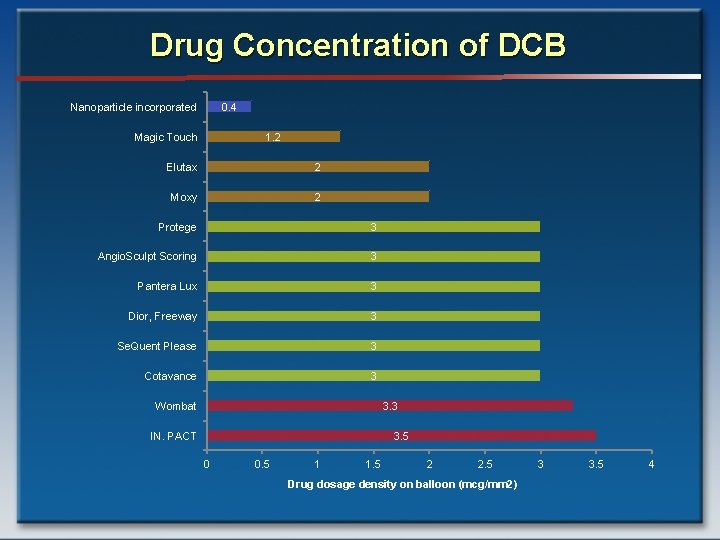 Drug Concentration of DCB

Nanoparticle incorporated 0.4
Magic Touch 1.2
Elutax 2
Moxy 2
Protege 3
AngioSculpt Scoring 3
Pantera Lux 3
Dior, Freeway 3
SeQuent Please 3
Cotavance 3
Wombat 3.3
IN. PACT 3.5

0 0.5 1 1.5 2 2.5 3 3.5 4

Drug dosage density on balloon (mcg/mm2)